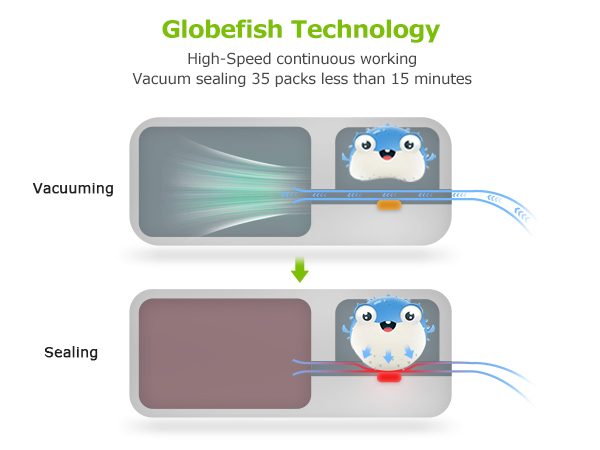 Globefish Technology

High-Speed continuous working
Vacuum sealing 35 packs less than 15 minutes

Vacuuming

Sealing